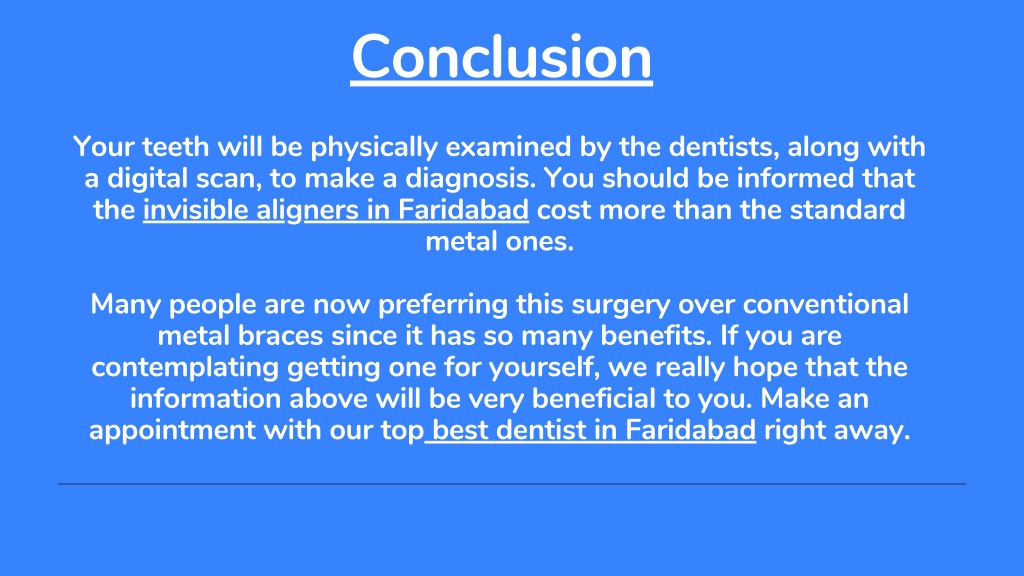 Conclusion

Your teeth will be physically examined by the dentists, along with a digital scan, to make a diagnosis. You should be informed that the invisible aligners in Faridabad cost more than the standard metal ones.

Many people are now preferring this surgery over conventional metal braces since it has so many benefits. If you are contemplating getting one for yourself, we really hope that the information above will be very beneficial to you. Make an appointment with our top best dentist in Faridabad right away.